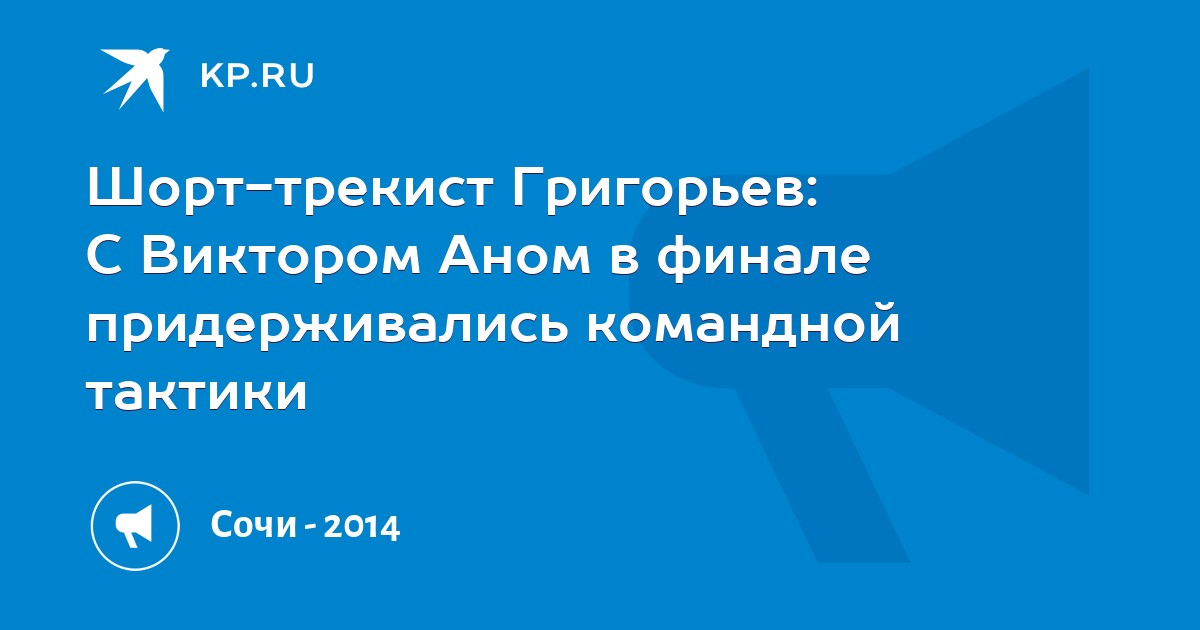 KP.RU

Шорт-трекист Григорьев: С Виктором Аном в финале придерживались командной тактики

Сочи - 2014